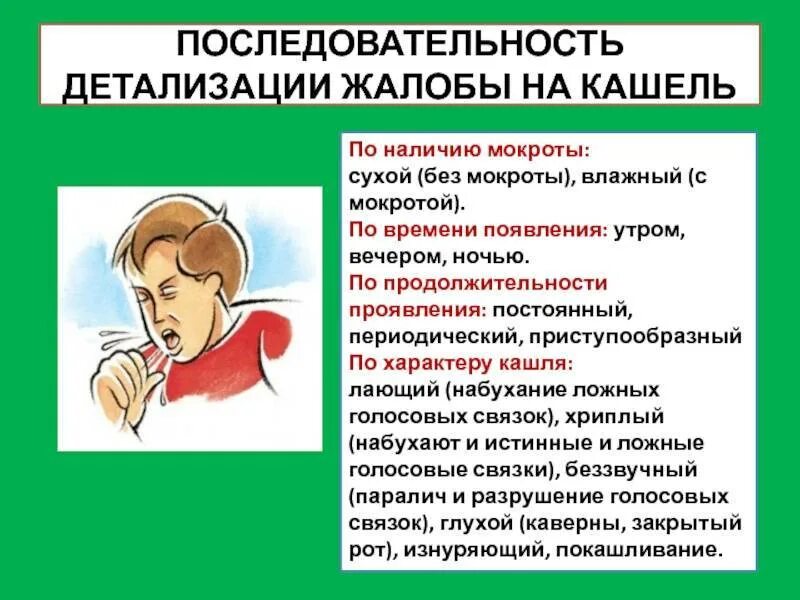 ПОСЛЕДОВАТЕЛЬНОСТЬ ДЕТАЛИЗАЦИИ ЖАЛОБЫ НА КАШЕЛЬ

По наличию мокроты: сухой (без мокроты), влажный (с мокротой).
По времени появления: утром, вечером, ночью.
По продолжительности проявления: постоянный, периодический, приступообразный
По характеру кашля: лающий (набухание ложных голосовых связок), хриплый (набухают и истинные и ложные голосовые связки), беззвучный (паралич и разрушение голосовых связок), глухой (каверны, закрытый рот), изнуряющий, покашливание.